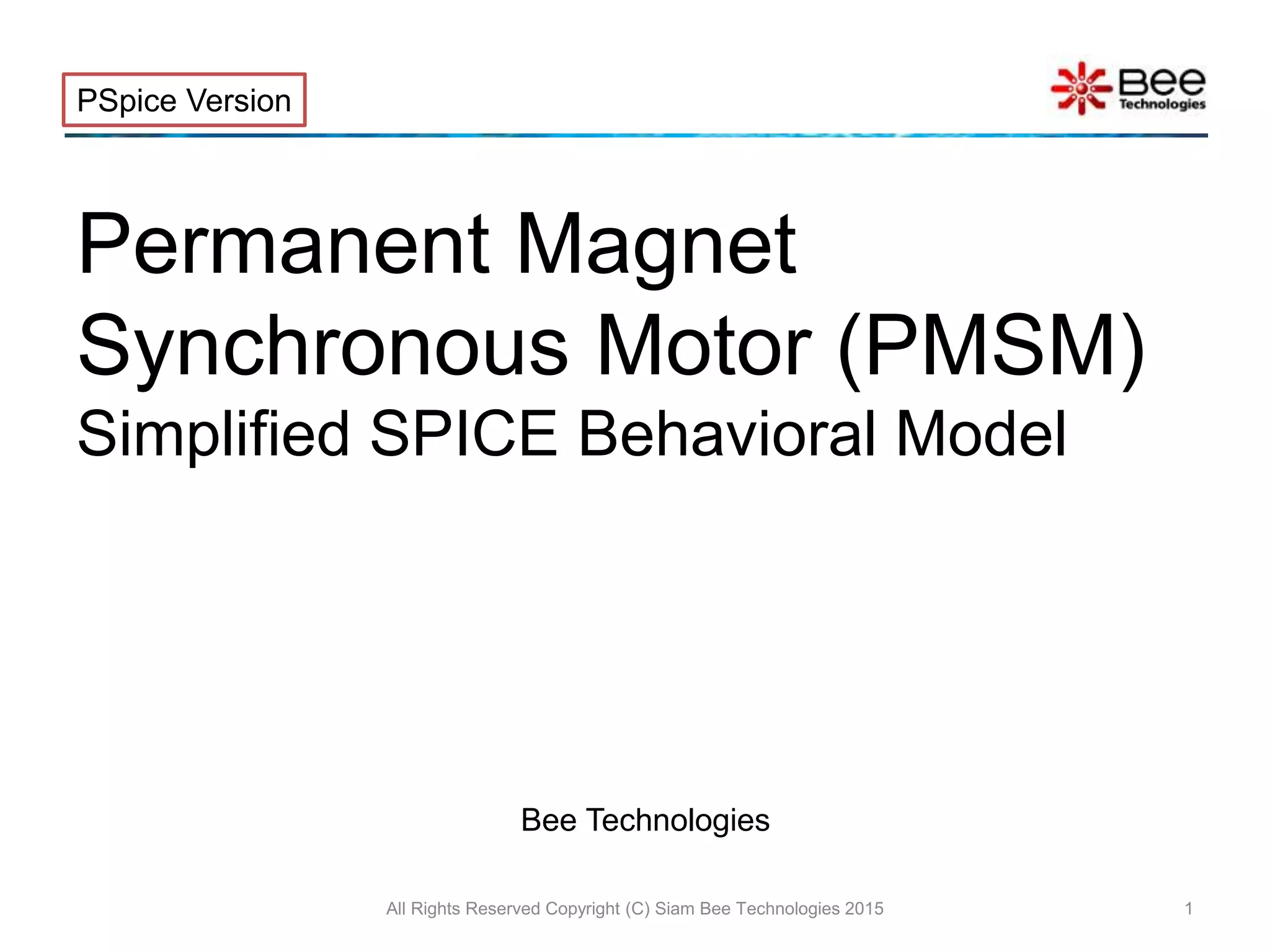 PSpice Version

Bee Technologies

Permanent Magnet Synchronous Motor (PMSM)
Simplified SPICE Behavioral Model

Bee Technologies

All Rights Reserved Copyright (C) Siam Bee Technologies 2015

1